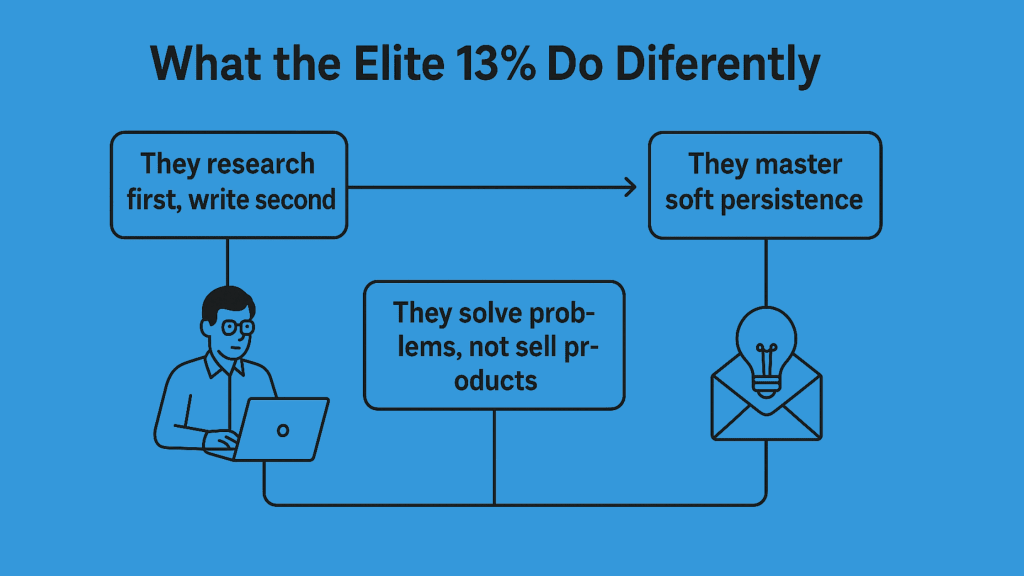 What the Elite 13% Do Diferently

They research first, write second

They master soft persistence

They solve problems, not sell products